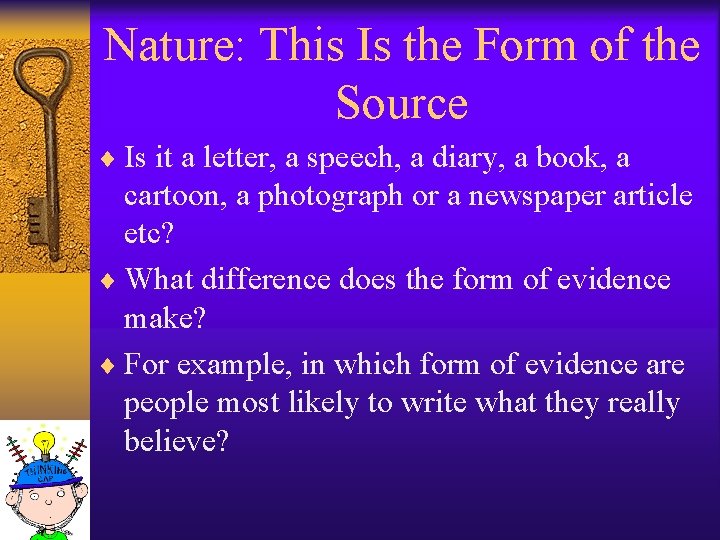 Nature: This Is the Form of the Source

♦ Is it a letter, a speech, a diary, a book, a cartoon, a photograph or a newspaper article etc?

♦ What difference does the form of evidence make?

♦ For example, in which form of evidence are people most likely to write what they really believe?

THINKING CAP